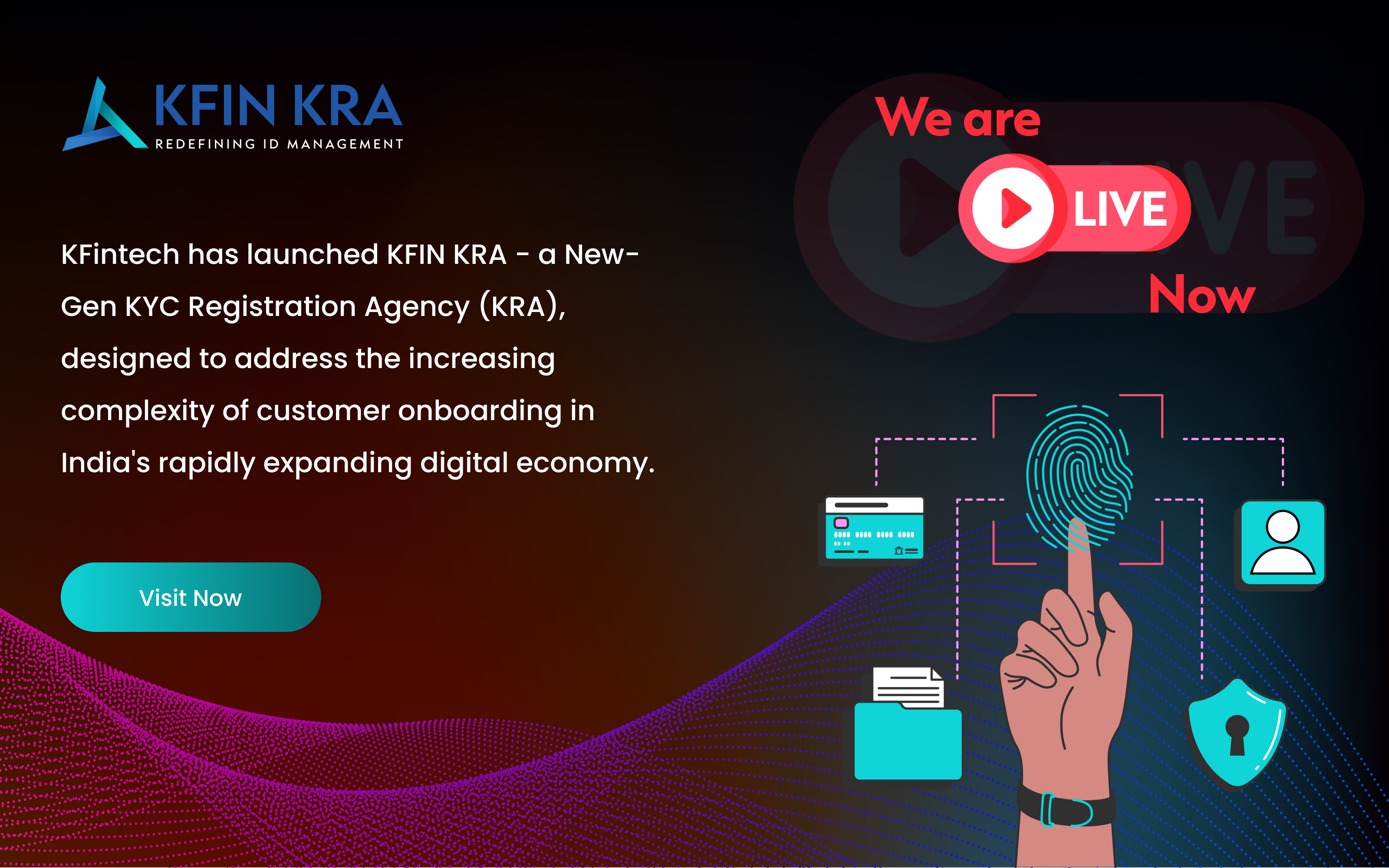 KFIN KRA
REDEFINING ID MANAGEMENT

We are
LIVE
Now

KFintech has launched KFIN KRA - a New-Gen KYC Registration Agency (KRA), designed to address the increasing complexity of customer onboarding in India's rapidly expanding digital economy.

Visit Now